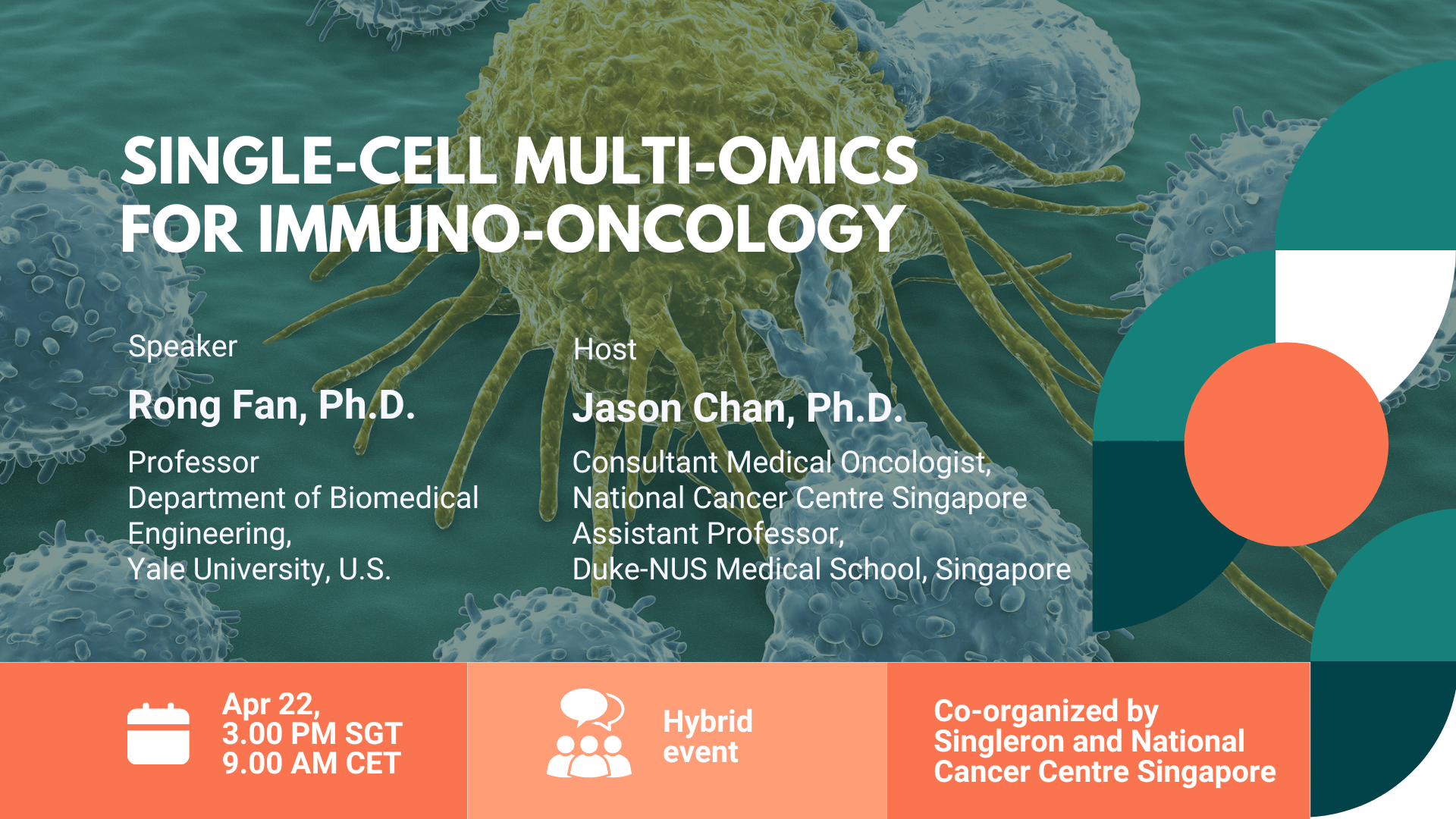 SINGLE-CELL MULTI-OMICS FOR IMMUNO-ONCOLOGY

Speaker

Rong Fan, Ph.D.

Professor
Department of Biomedical Engineering,
Yale University, U.S.

Host

Jason Chan, Ph.D.

Consultant Medical Oncologist,
National Cancer Centre Singapore
Assistant Professor,
Duke-NUS Medical School, Singapore

Apr 22,
3.00 PM SGT
9.00 AM CET

Hybrid event

Co-organized by Singleron and National Cancer Centre Singapore